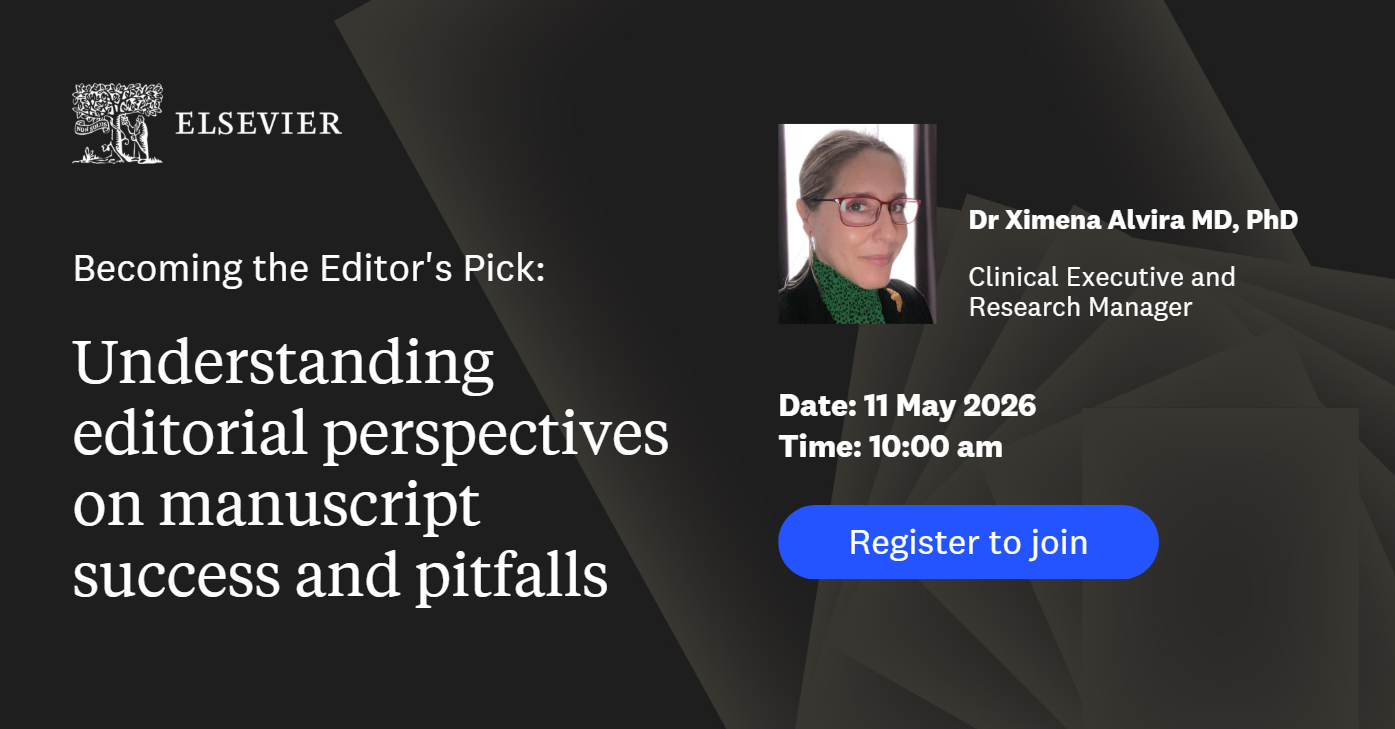 ELSEVIER

Becoming the Editor's Pick:

Understanding editorial perspectives on manuscript success and pitfalls

Dr Ximena Alvira MD, PhD

Clinical Executive and Research Manager

Date: 11 May 2026
Time: 10:00 am

Register to join